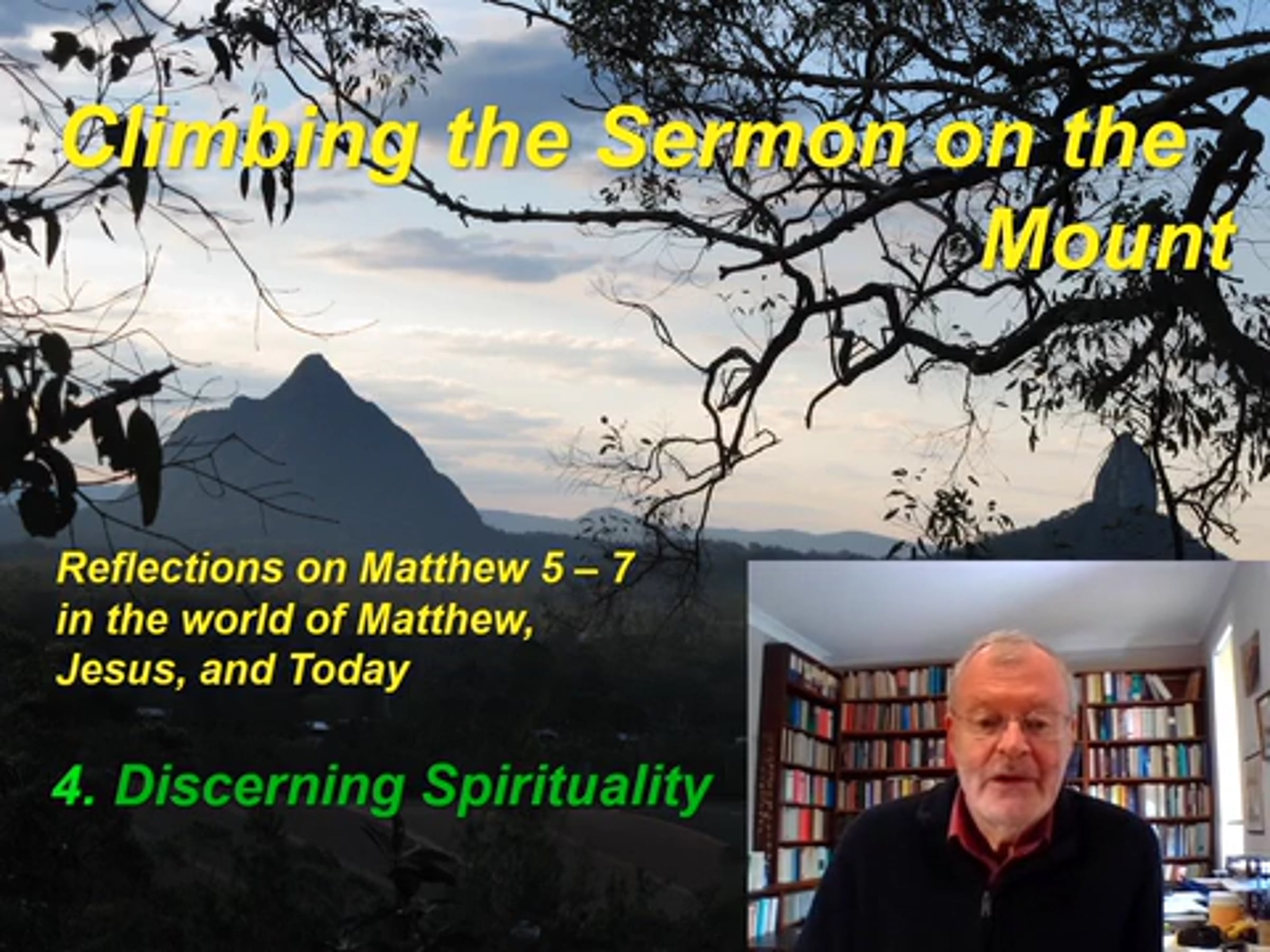 Climbing the Sermon on the Mount

Reflections on Matthew 5 – 7 in the world of Matthew, Jesus, and Today

4. Discerning Spirituality